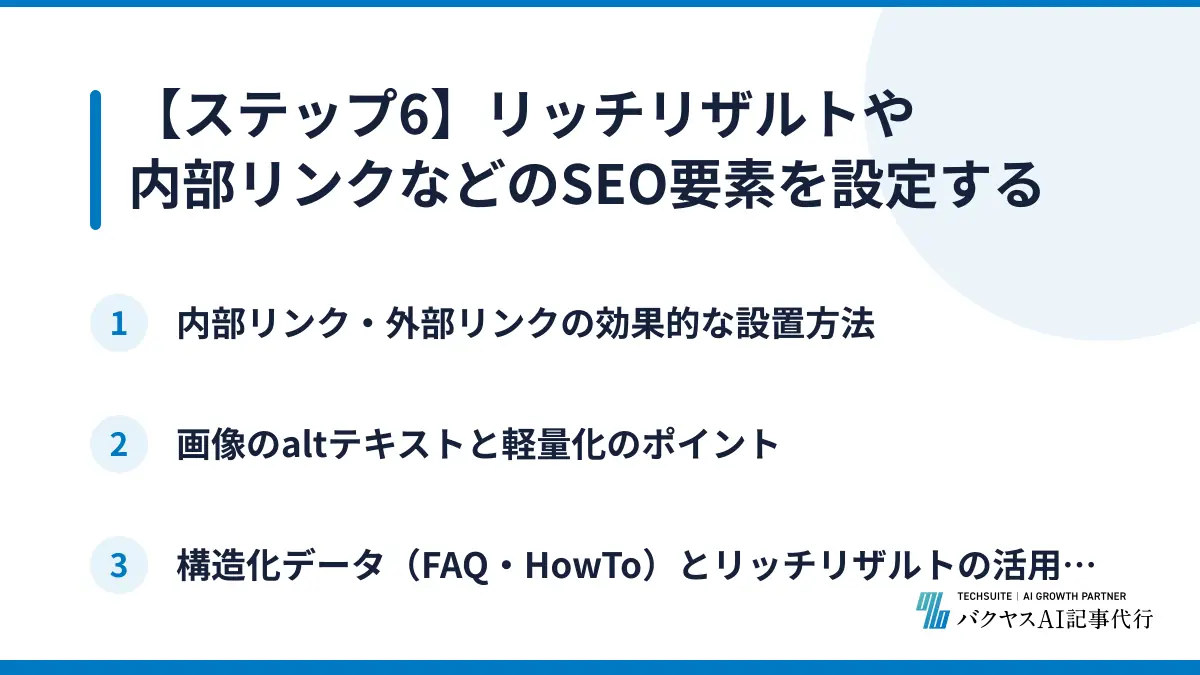 【ステップ6】リッチリザルトや内部リンクなどのSEO要素を設定する

1 内部リンク・外部リンクの効果的な設置方法

2 画像のaltテキストと軽量化のポイント

3 構造化データ（FAQ・HowTo）とリッチリザルトの活用…

TECHSUITE | AI GROWTH PARTNER
バクヤスAI記事代行